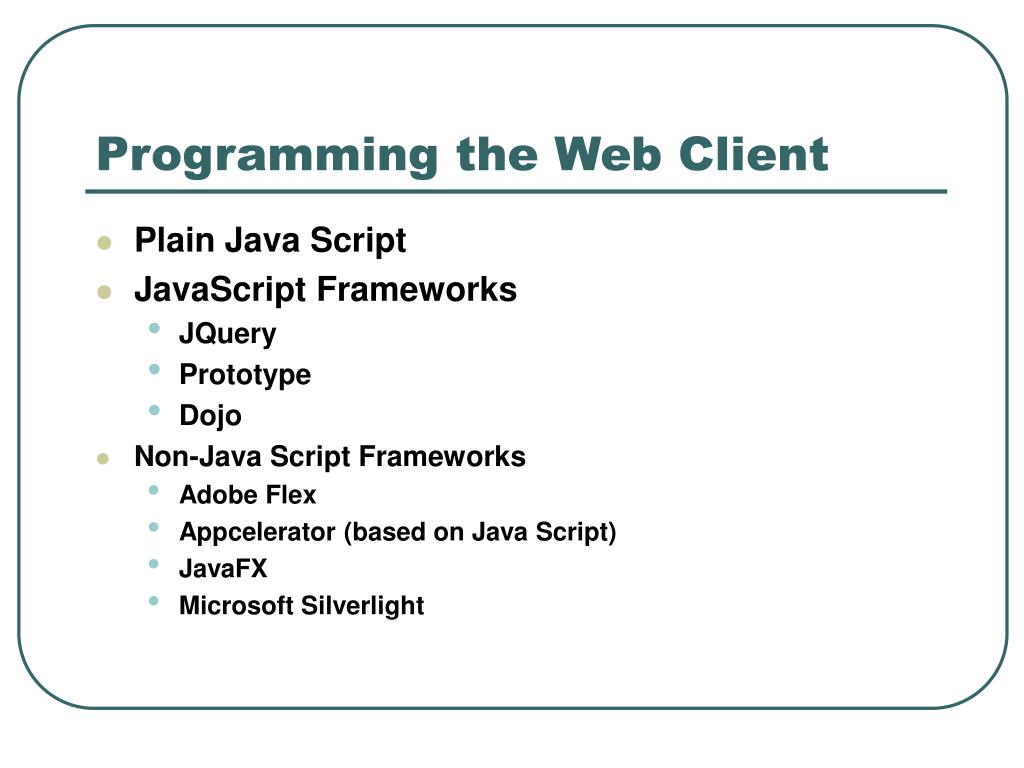 Programming the Web Client

- Plain Java Script
- JavaScript Frameworks
  - JQuery
  - Prototype
  - Dojo
- Non-Java Script Frameworks
  - Adobe Flex
  - Appcelerator (based on Java Script)
  - JavaFX
  - Microsoft Silverlight